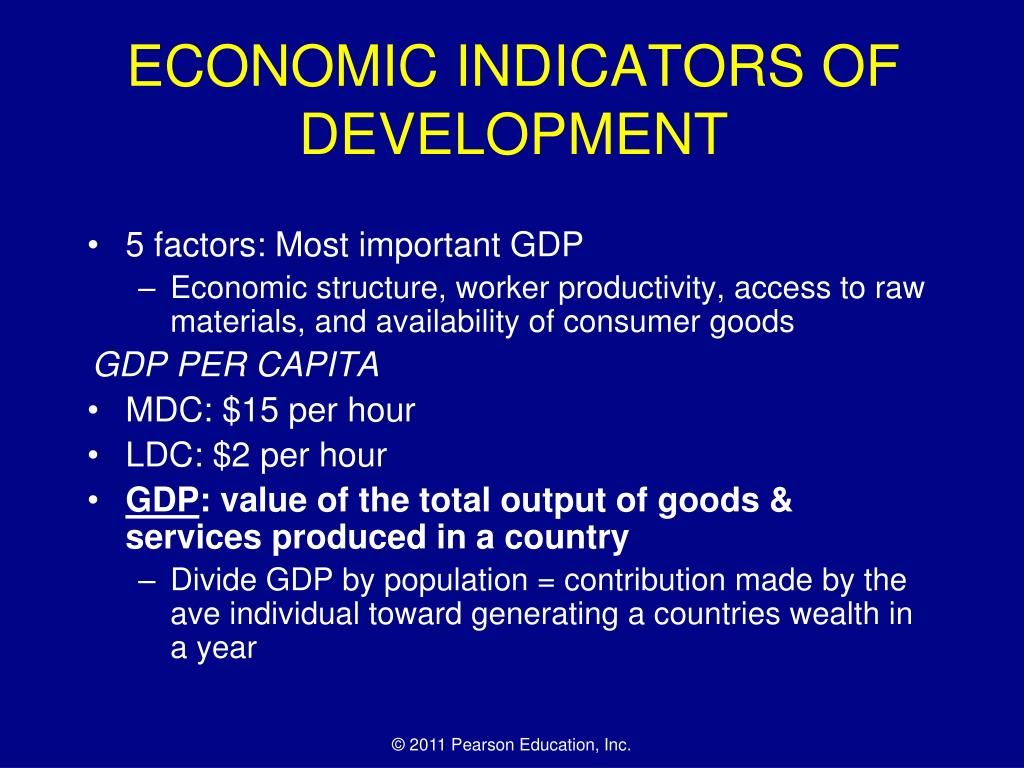 ECONOMIC INDICATORS OF DEVELOPMENT

• 5 factors: Most important GDP
– Economic structure, worker productivity, access to raw materials, and availability of consumer goods

GDP PER CAPITA

• MDC: \$15 per hour
• LDC: \$2 per hour
• GDP: value of the total output of goods & services produced in a country
– Divide GDP by population = contribution made by the ave individual toward generating a countries wealth in a year

© 2011 Pearson Education, Inc.